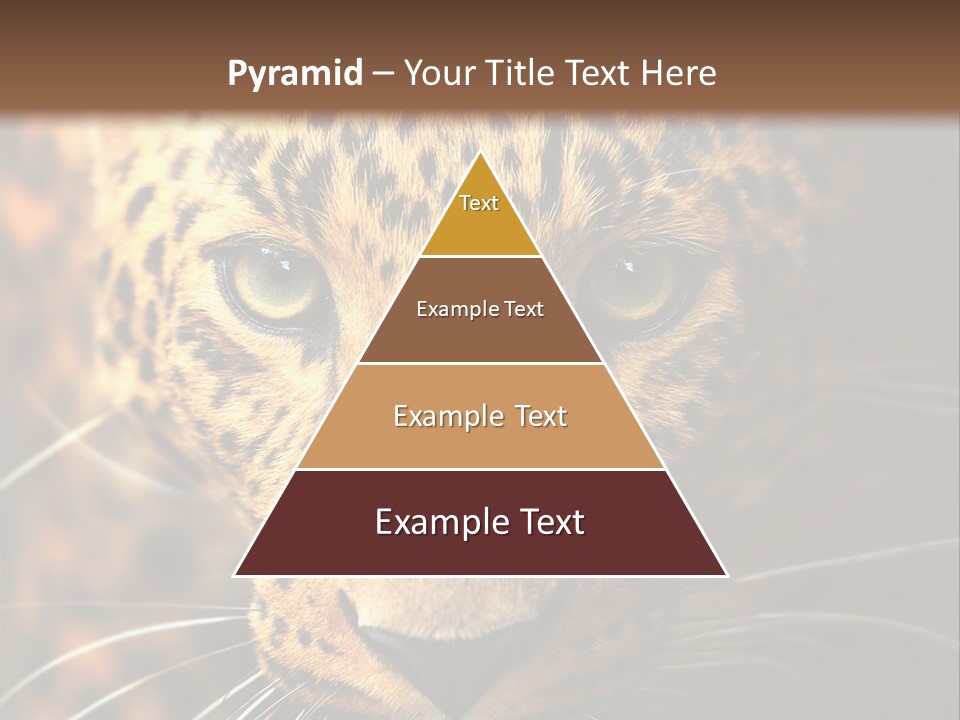 Pyramid – Your Title Text Here

Text

Example Text

Example Text

Example Text